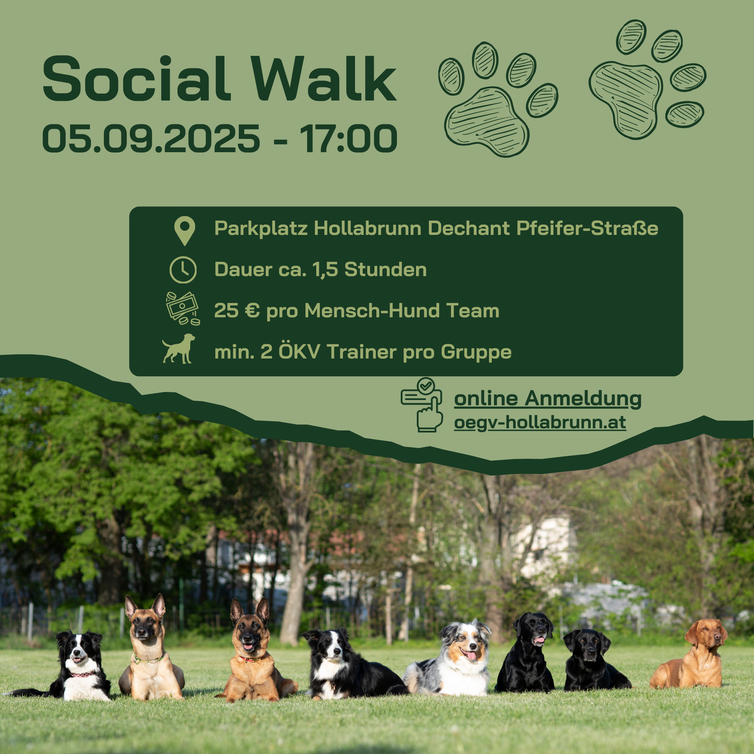 Social Walk
05.09.2025 - 17:00

Parkplatz Hollabrunn Dechant Pfeifer-Straße
Dauer ca. 1,5 Stunden
25 € pro Mensch-Hund Team
min. 2 ÖKV Trainer pro Gruppe

online Anmeldung
oegv-hollabrunn.at